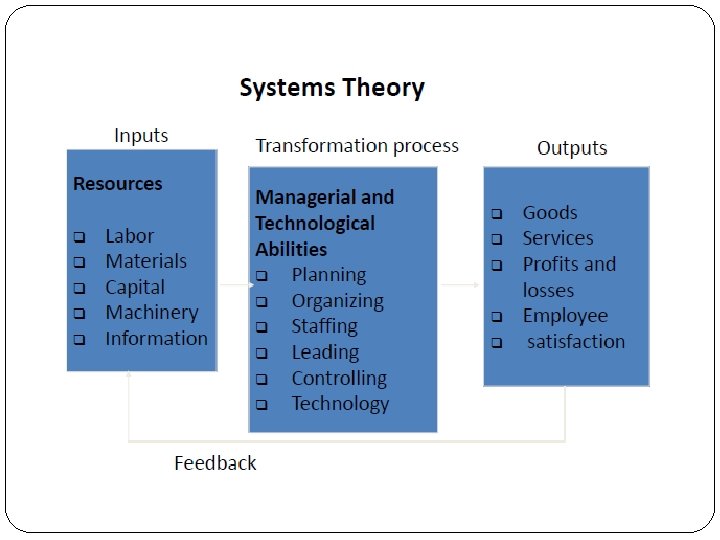 Systems Theory

Inputs

Resources

❑ Labor
❑ Materials
❑ Capital
❑ Machinery
❑ Information

Transformation process

Managerial and Technological Abilities
❑ Planning
❑ Organizing
❑ Staffing
❑ Leading
❑ Controlling
❑ Technology

Outputs

❑ Goods
❑ Services
❑ Profits and losses
❑ Employee
❑ satisfaction

Feedback